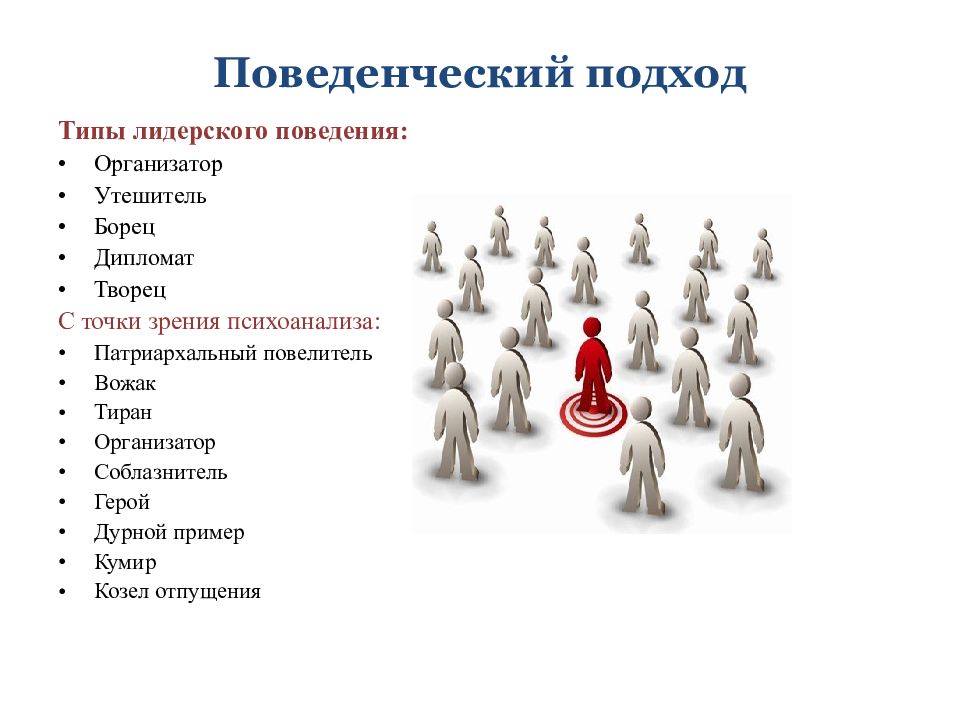 Поведенческий подход

Типы лидерского поведения:
• Организатор
• Утешитель
• Борец
• Дипломат
• Творец

С точки зрения психоанализа:
• Патриархальный повелитель
• Вожак
• Тиран
• Организатор
• Соблазнитель
• Герой
• Дурной пример
• Кумир
• Козел отпущения